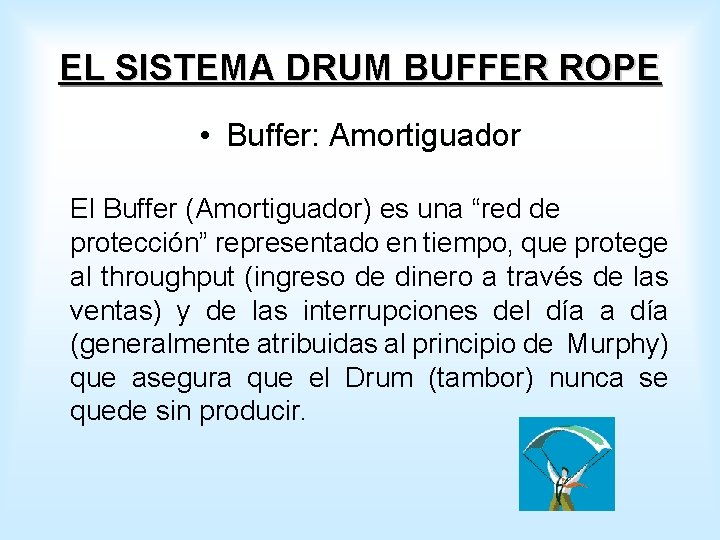 EL SISTEMA DRUM BUFFER ROPE

• Buffer: Amortiguador

El Buffer (Amortiguador) es una “red de protección” representado en tiempo, que protege al throughput (ingreso de dinero a través de las ventas) y de las interrupciones del día a día (generalmente atribuidas al principio de Murphy) que asegura que el Drum (tambor) nunca se quede sin producir.